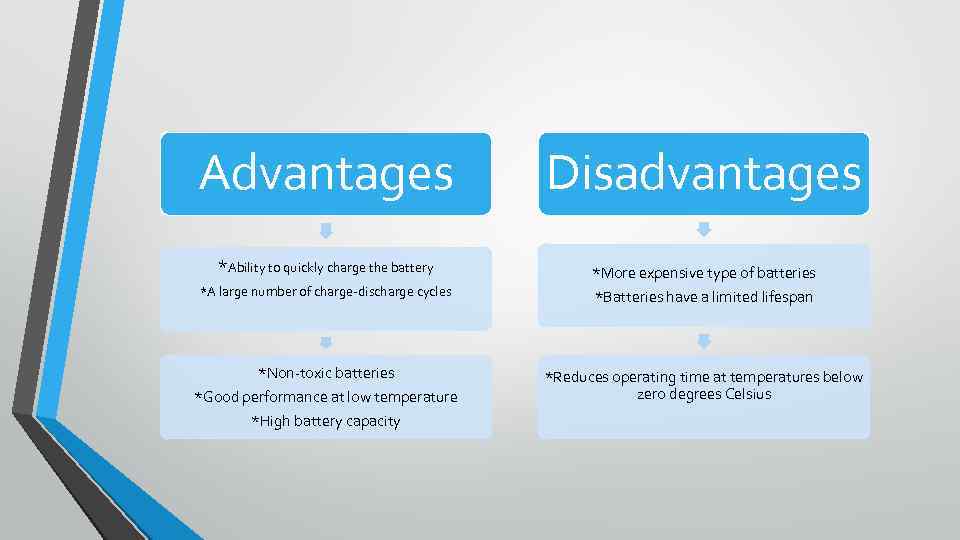 Advantages

*Ability to quickly charge the battery
*A large number of charge-discharge cycles

*Non-toxic batteries
*Good performance at low temperature
*High battery capacity

Disadvantages

*More expensive type of batteries
*Batteries have a limited lifespan

*Reduces operating time at temperatures below zero degrees Celsius